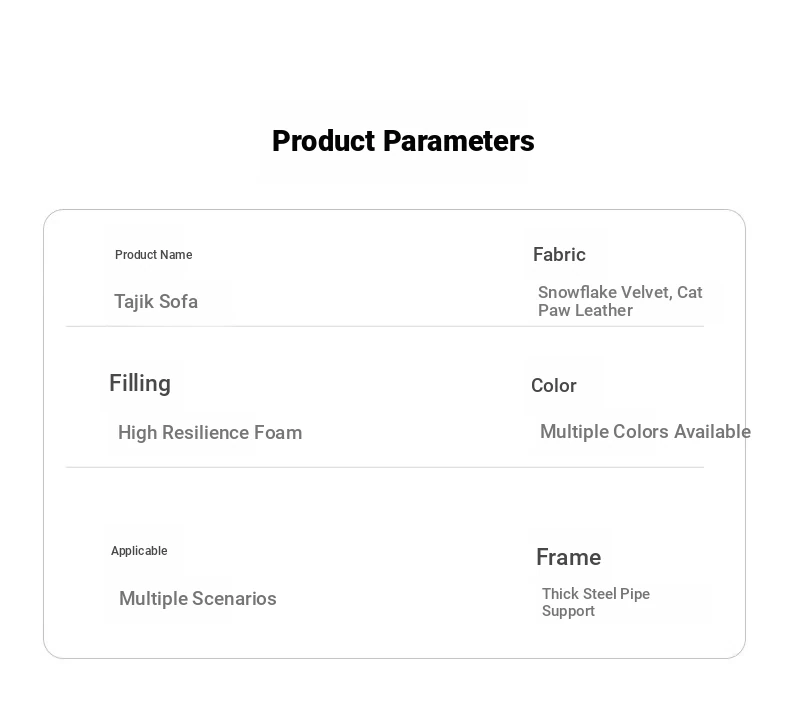 Product Parameters

Product Name

Tajik Sofa

Fabric

Snowflake Velvet, Cat Paw Leather

Filling

High Resilience Foam

Color

Multiple Colors Available

Applicable

Multiple Scenarios

Frame

Thick Steel Pipe Support